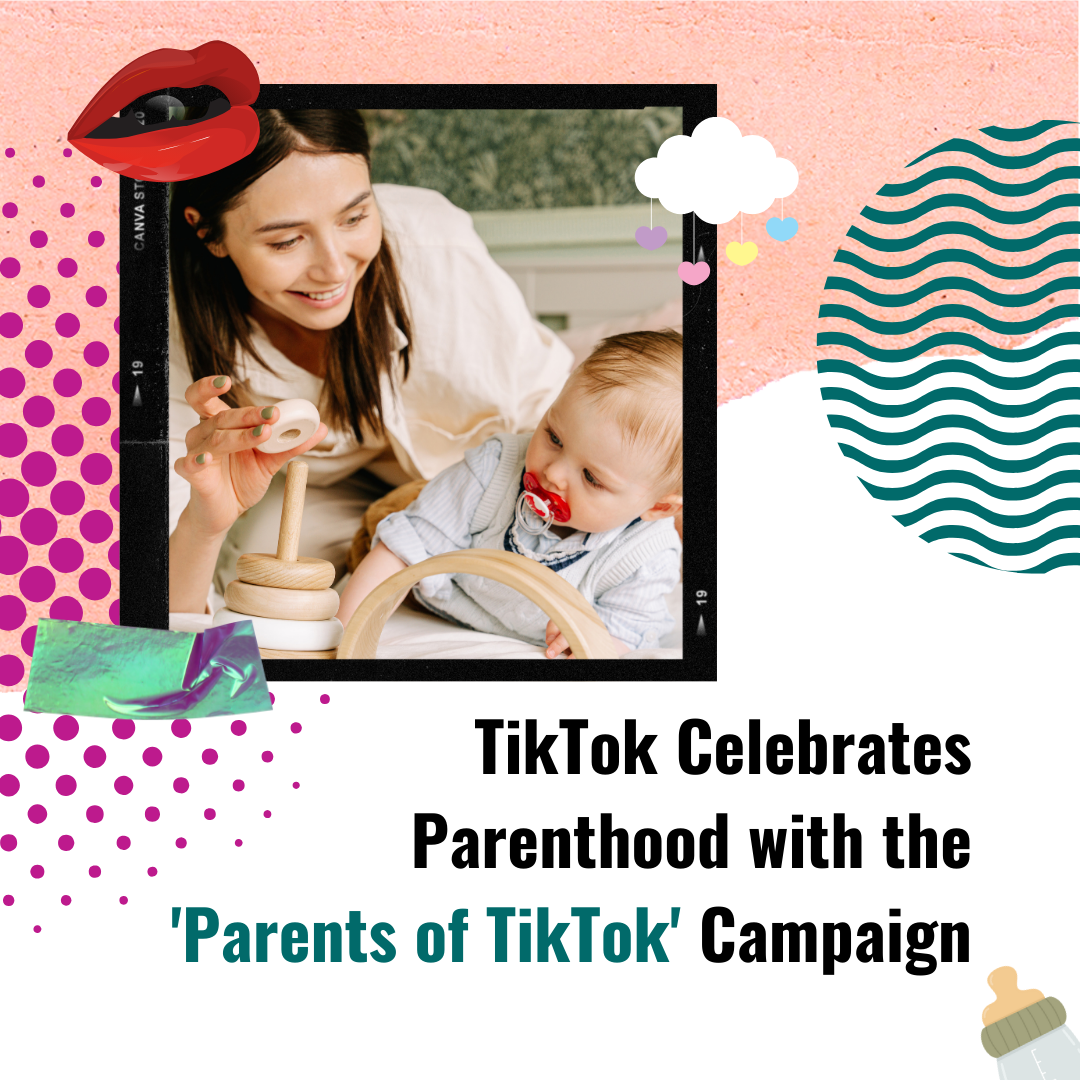 CANVA ST

19

19

TikTok Celebrates Parenthood with the 'Parents of TikTok' Campaign